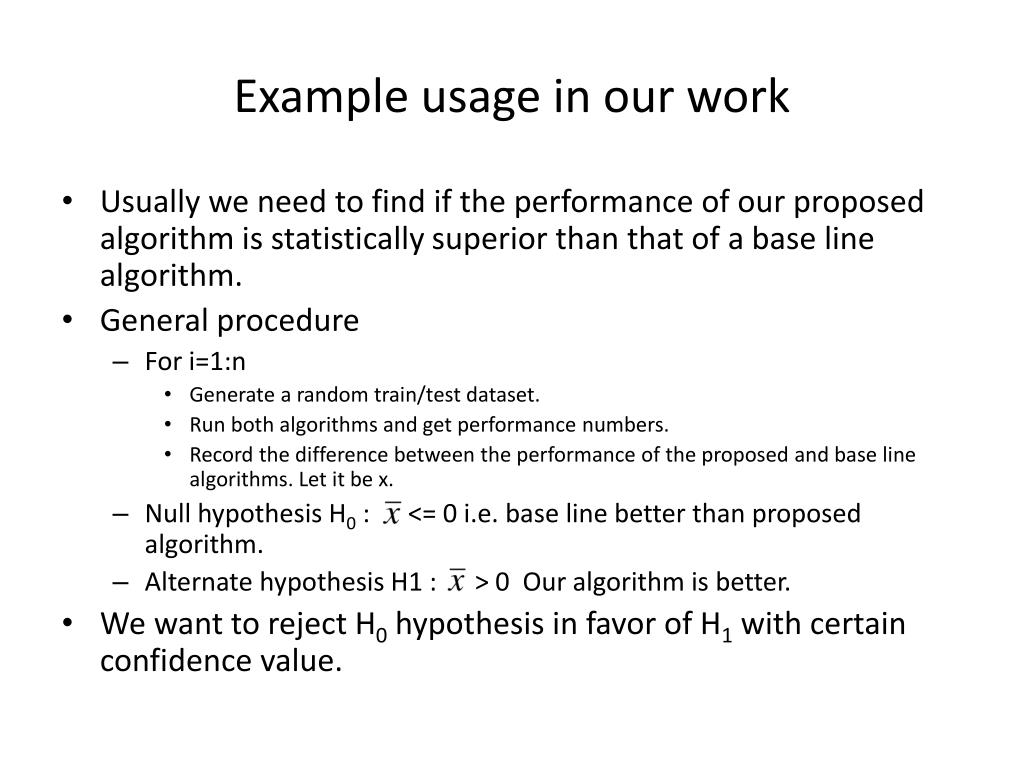 Example usage in our work

• Usually we need to find if the performance of our proposed algorithm is statistically superior than that of a base line algorithm.
• General procedure
– For i=1:n
• Generate a random train/test dataset.
• Run both algorithms and get performance numbers.
• Record the difference between the performance of the proposed and base line algorithms. Let it be x.
– Null hypothesis $H_0$ : $\bar{x}$ <= 0 i.e. base line better than proposed algorithm.
– Alternate hypothesis H1 : $\bar{x}$ > 0 Our algorithm is better.
• We want to reject $H_0$ hypothesis in favor of $H_1$ with certain confidence value.